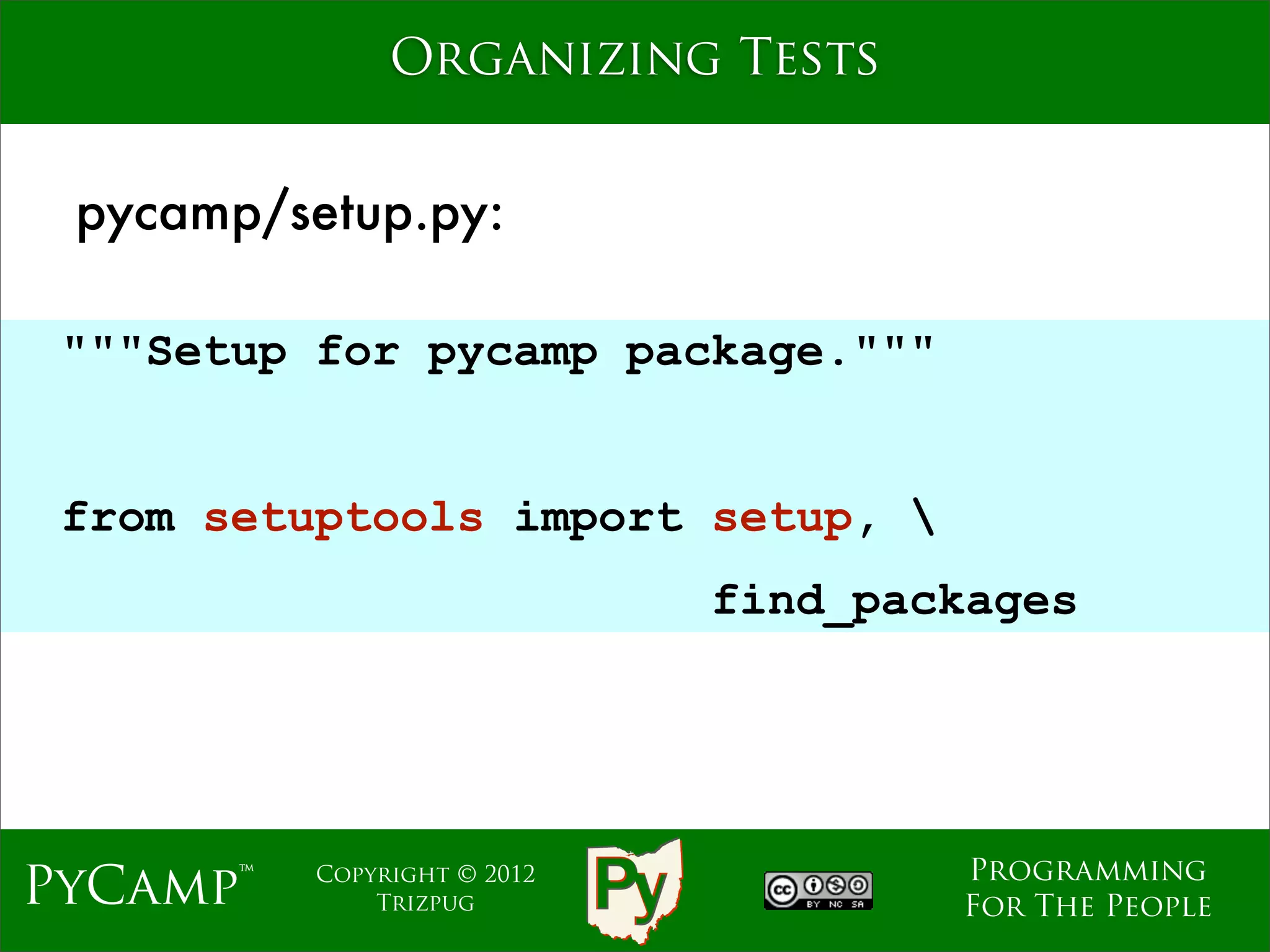 ORGANIZING TESTS

pycamp/setup.py:

"""Setup for pycamp package."""

from setuptools import setup, \
                       find_packages

PYCAMP™

COPYRIGHT © 2012
TRIZPUG

Py

cc BY NC SA

PROGRAMMING
FOR THE PEOPLE